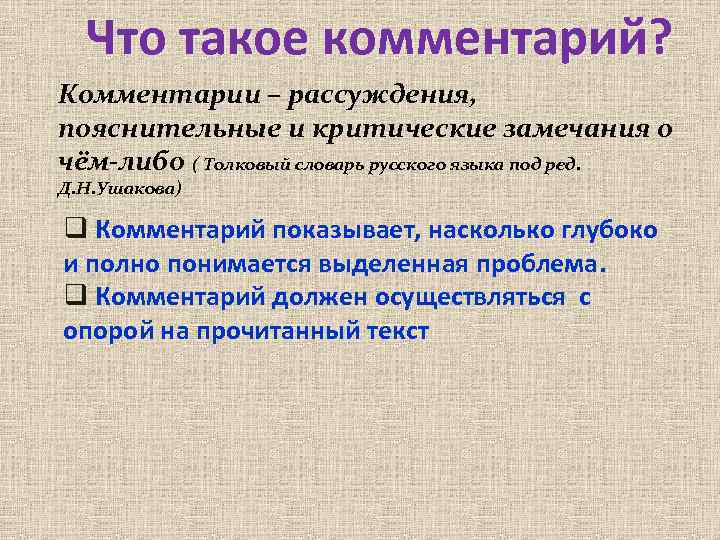 Что такое комментарий?

Комментарии – рассуждения, пояснительные и критические замечания о чём-либо ( Толковый словарь русского языка под ред. Д.Н.Ушакова)

❑ Комментарий показывает, насколько глубоко и полно понимается выделенная проблема.
❑ Комментарий должен осуществляться с опорой на прочитанный текст